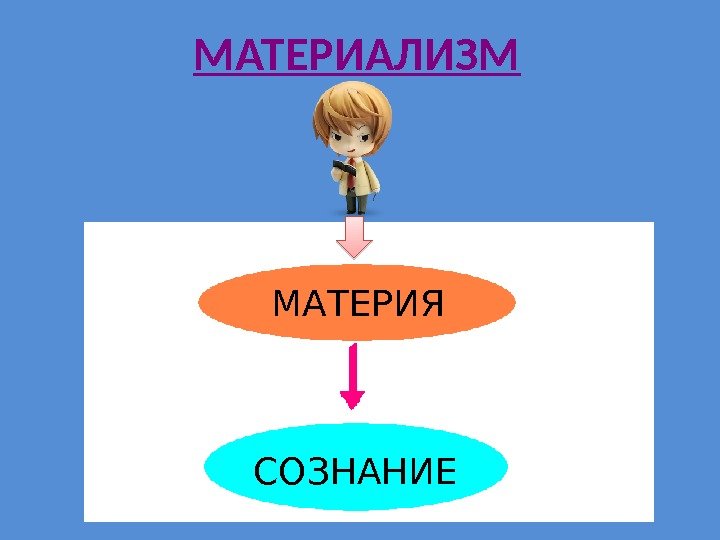 МАТЕРИАЛИЗМ

МАТЕРИЯ

СОЗНАНИЕ